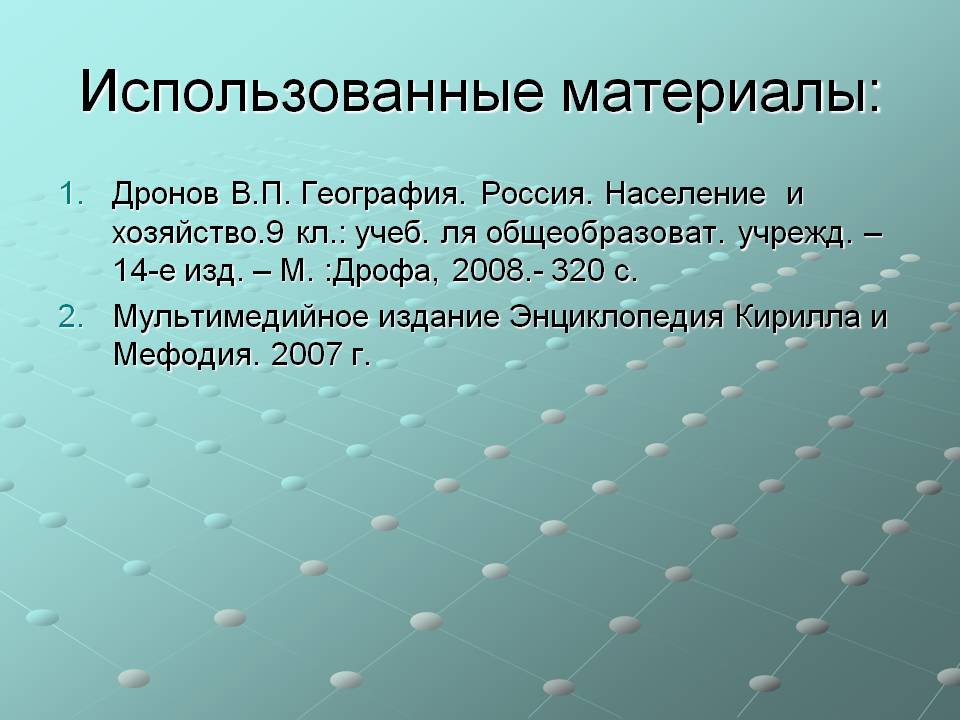 Использованные материалы:

1. Дронов В.П. География. Россия. Население и хозяйство.9 кл.: учеб. ля общеобразоват. учрежд. – 14-е изд. – М. :Дрофа, 2008.- 320 с.
2. Мультимедийное издание Энциклопедия Кирилла и Мефодия. 2007 г.